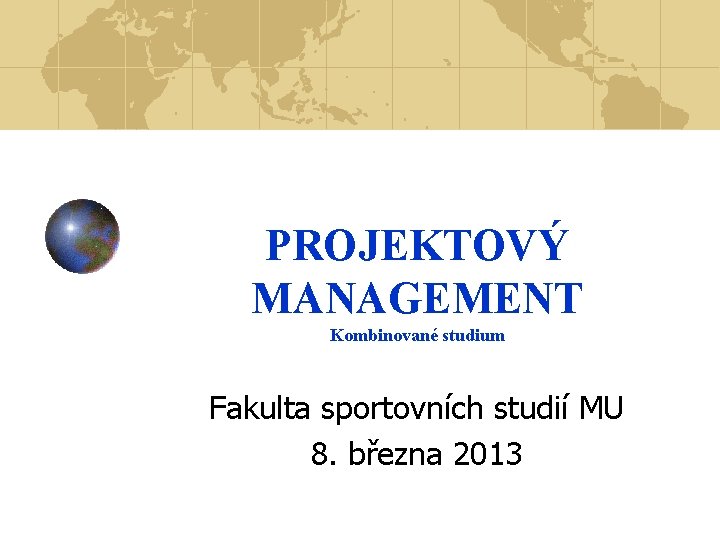 PROJEKTOVÝ MANAGEMENT
Kombinované studium

Fakulta sportovních studií MU
8. března 2013